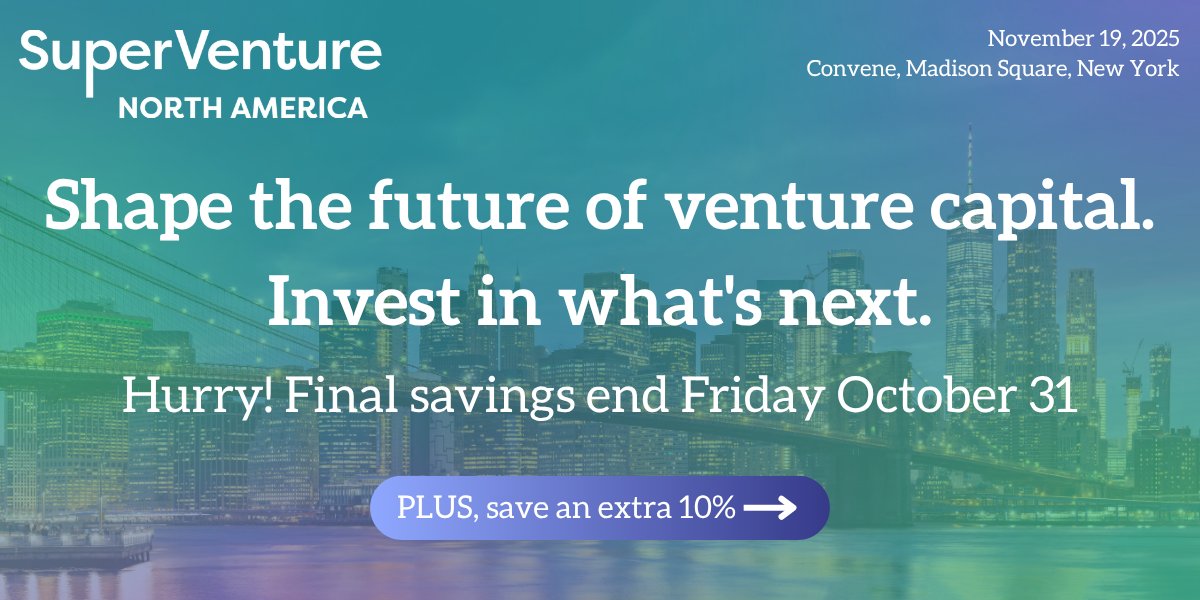 SuperVenture
NORTH AMERICA

November 19, 2025
Convene, Madison Square, New York

Shape the future of venture capital. Invest in what's next.

Hurry! Final savings end Friday October 31

PLUS, save an extra 10%